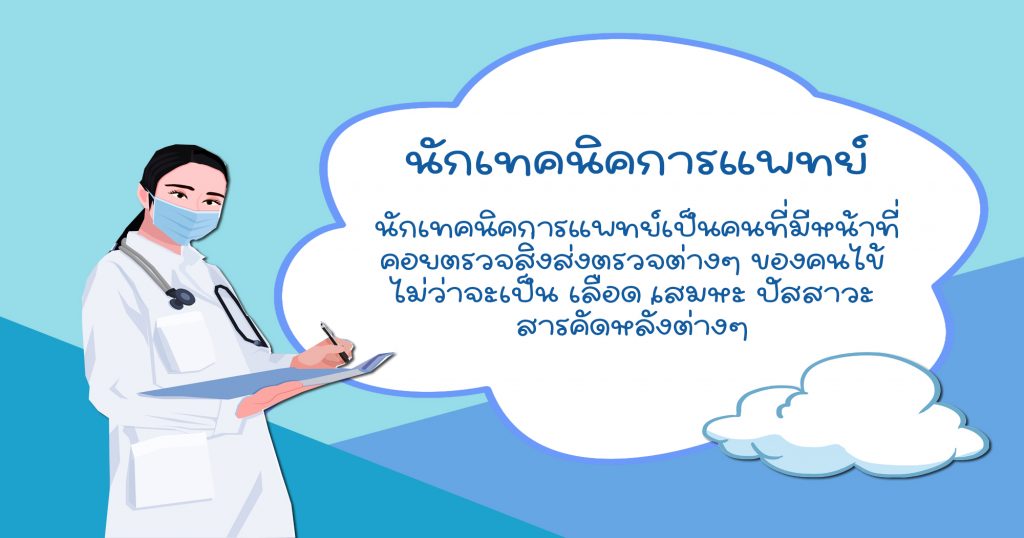 นักเทคนิคการแพทย์

นักเทคนิคการแพทย์เป็นคนที่มีหน้าที่ คอยตรวจสิ่งส่งตรวจต่างๆ ของคนไข้ ไม่ว่าจะเป็น เลือด เสมหะ ปัสสาวะ สารคัดหลั่งต่างๆ